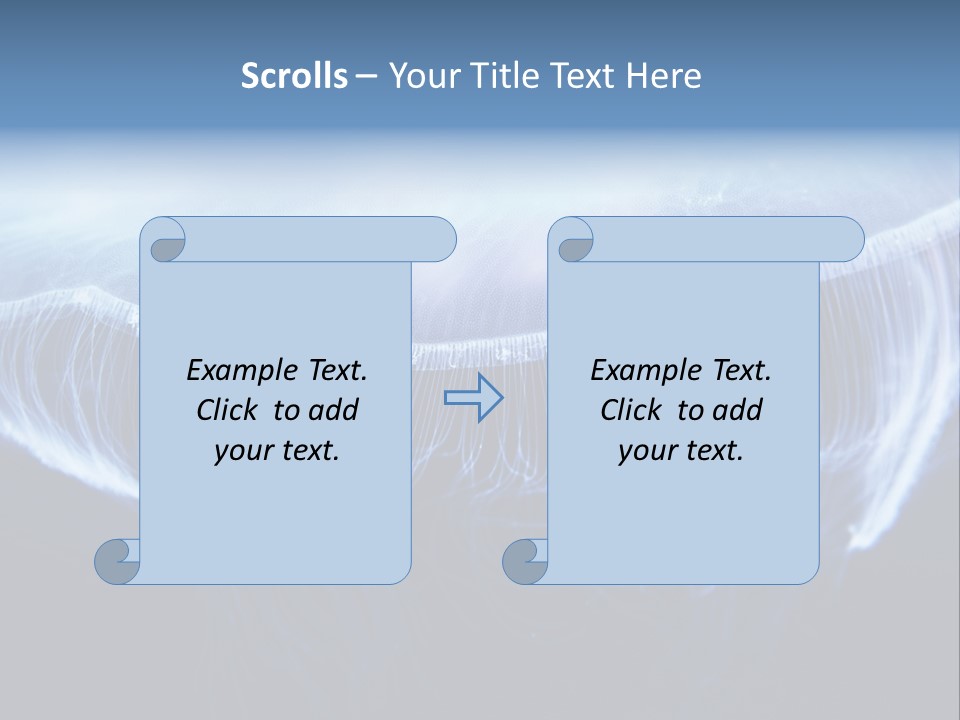 Scrolls – Your Title Text Here

Example Text. Click to add your text.

Example Text. Click to add your text.